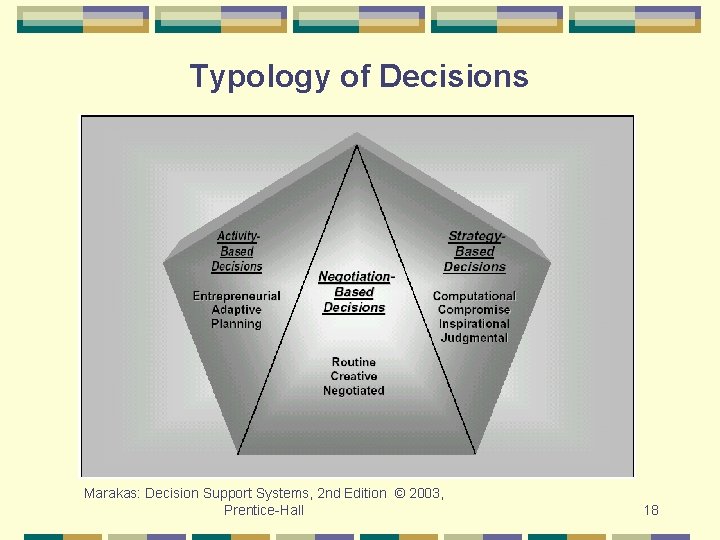 Typology of Decisions

Activity-Based Decisions

Entrepreneurial
Adaptive
Planning

Negotiation-Based Decisions

Routine
Creative
Negotiated

Strategy-Based Decisions

Computational
Compromise
Inspirational
Judgmental

Marakas: Decision Support Systems, 2nd Edition © 2003, Prentice-Hall

18